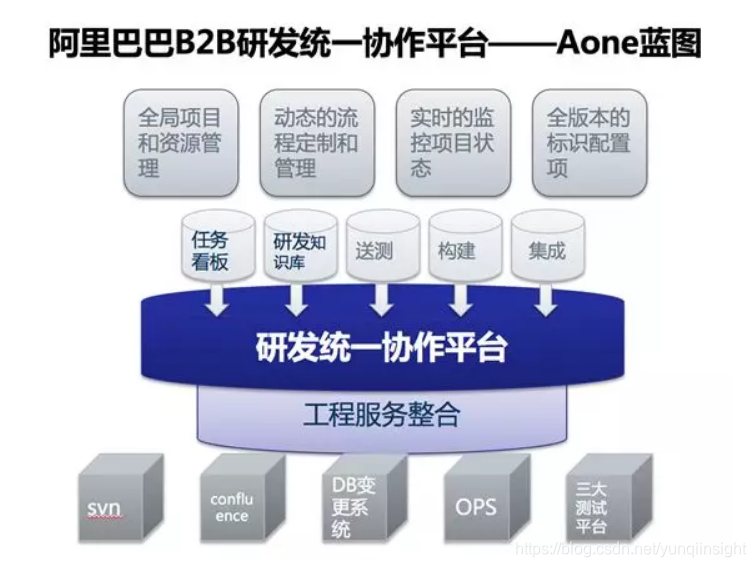 阿里巴巴B2B研发统一协作平台——Aone蓝图

全局项目和资源管理

动态的流程定制和管理

实时的监控项目状态

全版本的标识配置项

任务看板

研发知识库

送测

构建

集成

研发统一协作平台

工程服务整合

svn

confluence

DB变更系统

OPS

三大测试平台

https://blog.csdn.net/yunqiinsight